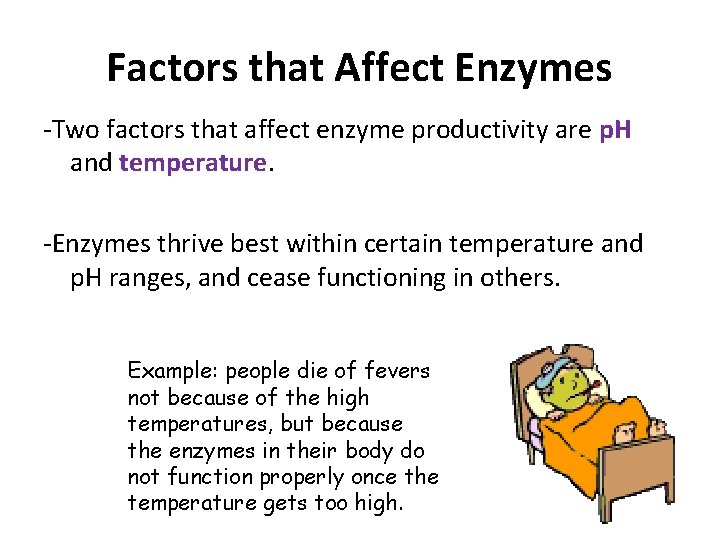 Factors that Affect Enzymes

-Two factors that affect enzyme productivity are pH and temperature.

-Enzymes thrive best within certain temperature and pH ranges, and cease functioning in others.

Example: people die of fevers not because of the high temperatures, but because the enzymes in their body do not function properly once the temperature gets too high.